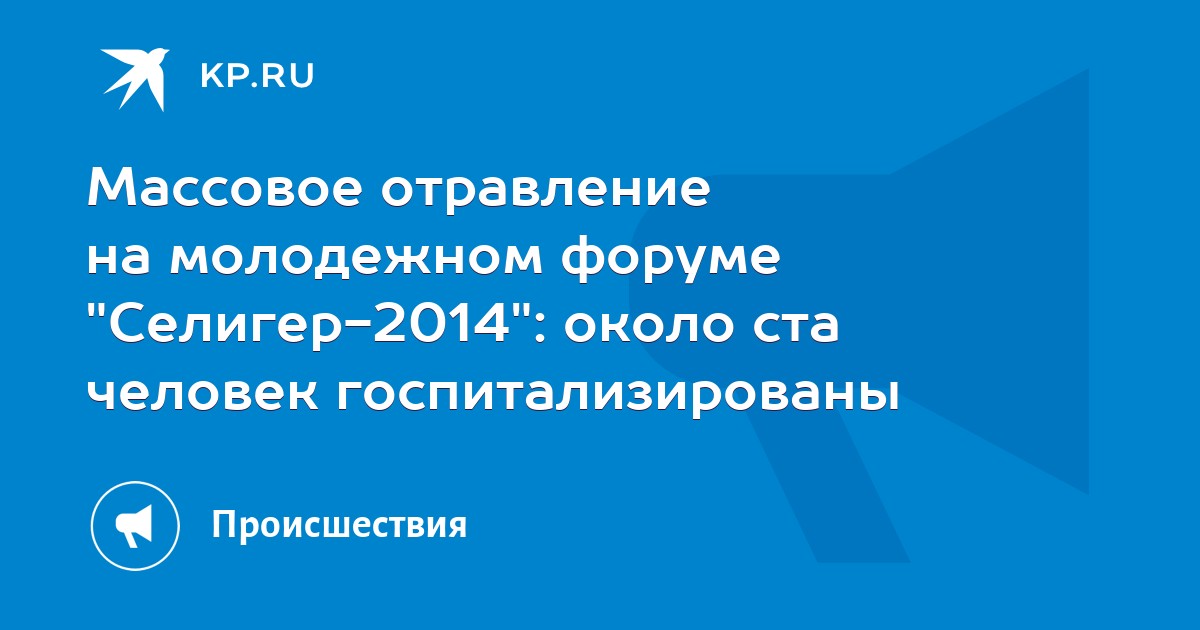 KP.RU

Массовое отравление на молодежном форуме "Селигер-2014": около ста человек госпитализированы

Происшествия